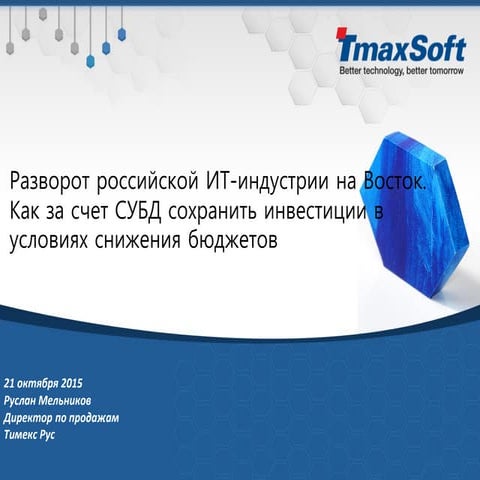 TmaxSoft
Better technology, better tomorrow

Разворот российской ИТ-индустрии на Восток. Как за счет СУБД сохранить инвестиции в условиях снижения бюджетов

21 октября 2015
Руслан Мельников
Директор по продажам
Тимекс Рус